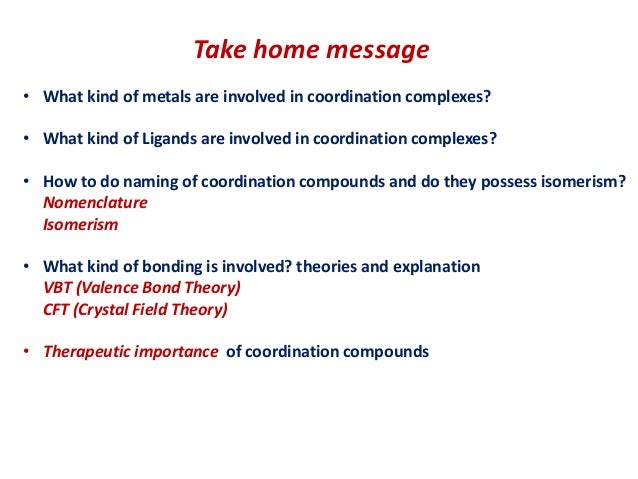 Take home message

• What kind of metals are involved in coordination complexes?

• What kind of Ligands are involved in coordination complexes?

• How to do naming of coordination compounds and do they possess isomerism?
Nomenclature
Isomerism

• What kind of bonding is involved? theories and explanation
VBT (Valence Bond Theory)
CFT (Crystal Field Theory)

• Therapeutic importance of coordination compounds